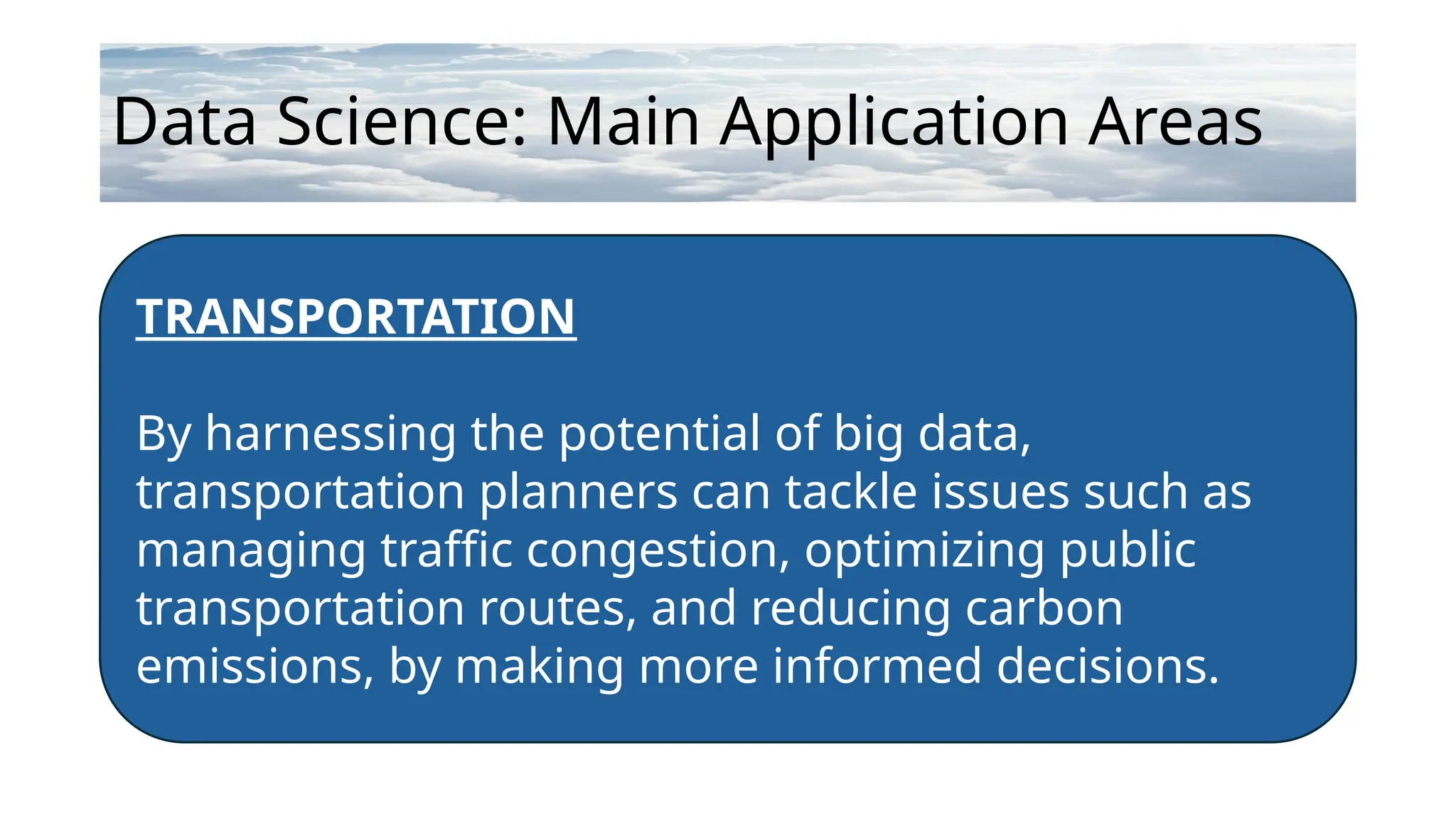 Data Science: Main Application Areas

TRANSPORTATION

By harnessing the potential of big data, transportation planners can tackle issues such as managing traffic congestion, optimizing public transportation routes, and reducing carbon emissions, by making more informed decisions.